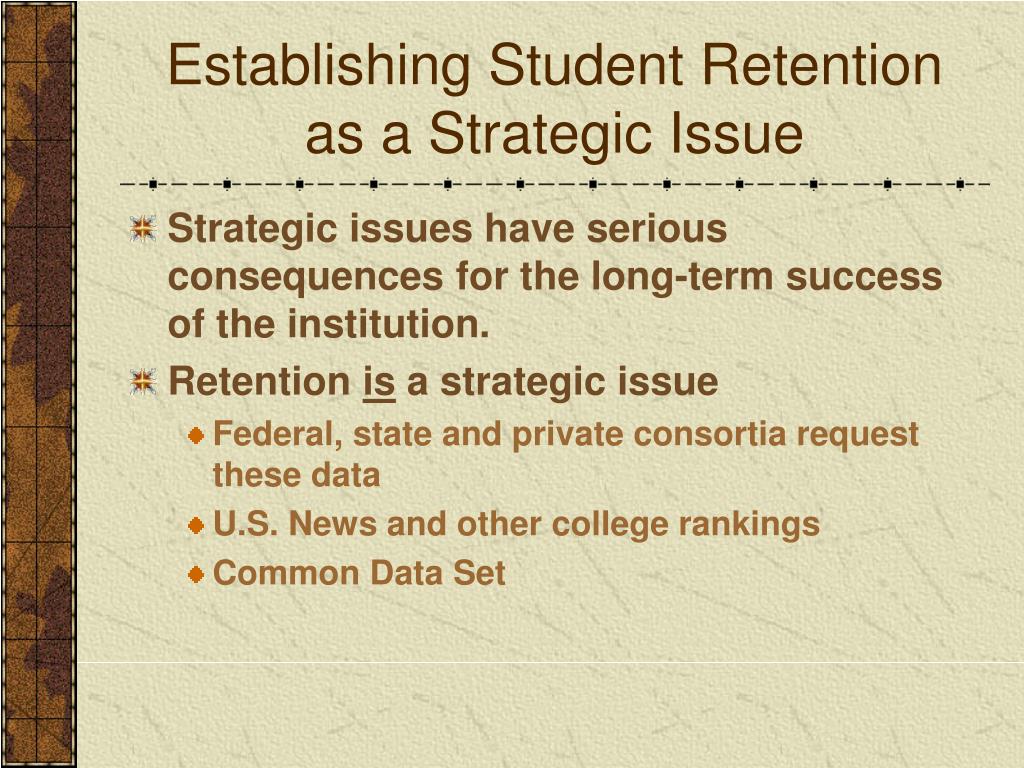 Establishing Student Retention as a Strategic Issue

Strategic issues have serious consequences for the long-term success of the institution.

Retention is a strategic issue

Federal, state and private consortia request these data

U.S. News and other college rankings

Common Data Set